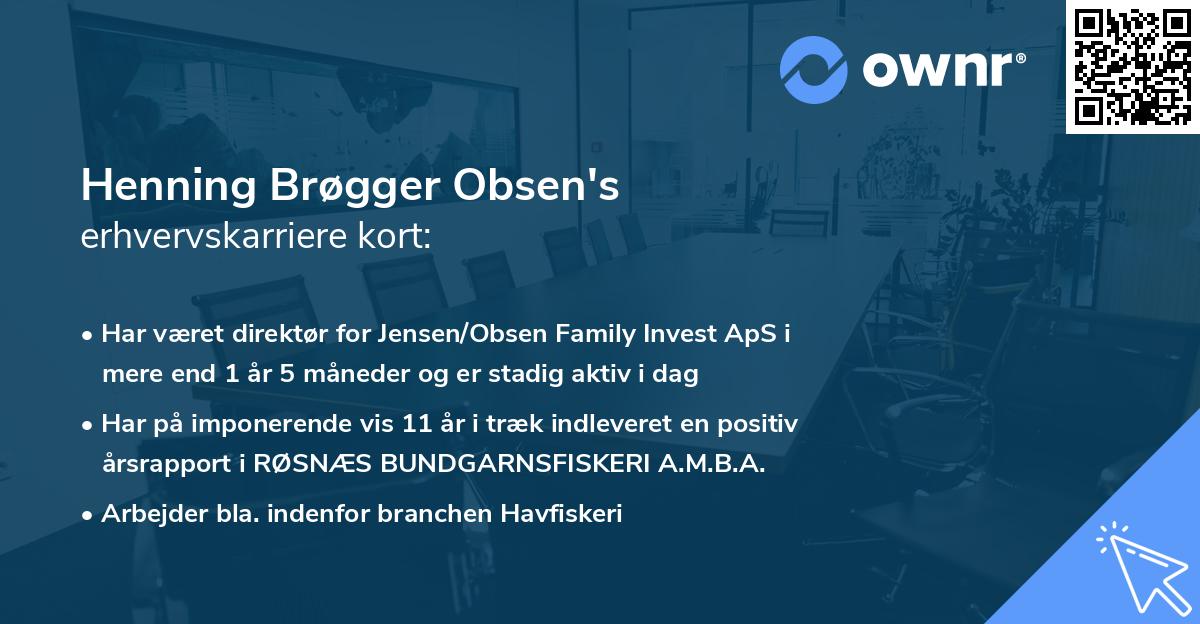 ownr®

Henning Brøgger Obsen's
erhvervskarriere kort:

• Har været direktør for Jensen/Obsen Family Invest ApS i mere end 1 år 5 måneder og er stadig aktiv i dag

• Har på imponerende vis 11 år i træk indleveret en positiv årsrapport i RØSNÆS BUNDGARNSFISKERI A.M.B.A.

• Arbejder bla. indenfor branchen Havfiskeri